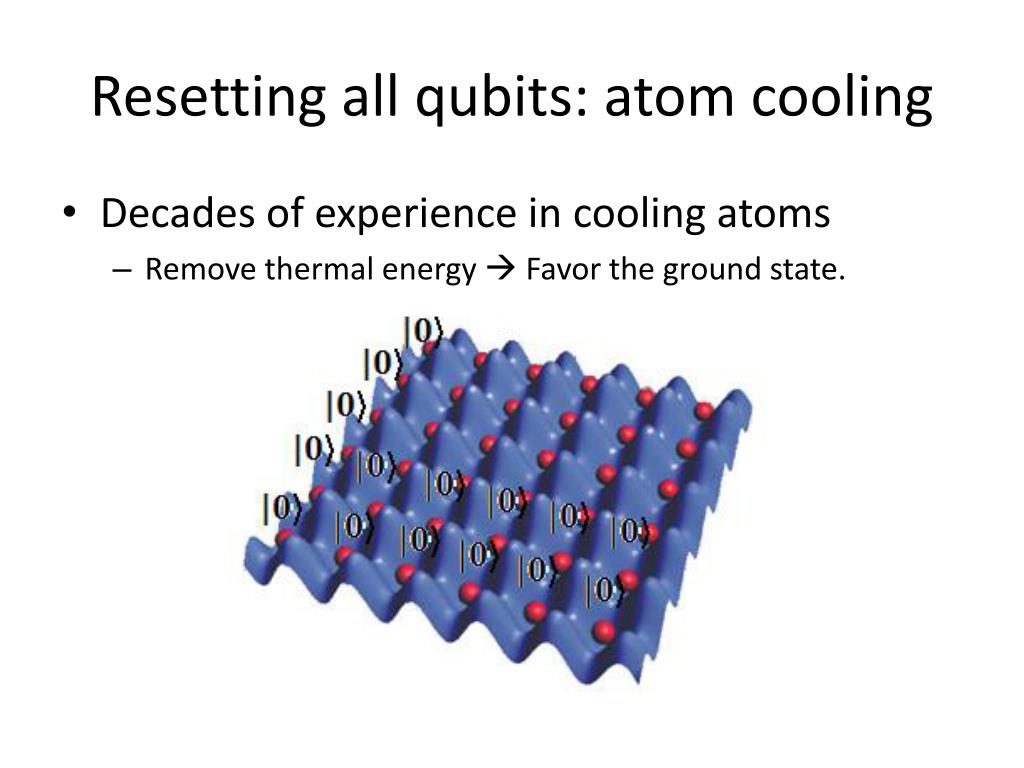 Resetting all qubits: atom cooling

• Decades of experience in cooling atoms
 – Remove thermal energy → Favor the ground state.

$|0\rangle$ $|0\rangle$ $|0\rangle$ $|0\rangle$ $|0\rangle$ $|0\rangle$ $|0\rangle$ $|0\rangle$ $|0\rangle$ $|0\rangle$ $|0\rangle$ $|0\rangle$ $|0\rangle$ $|0\rangle$ $|0\rangle$ $|0\rangle$